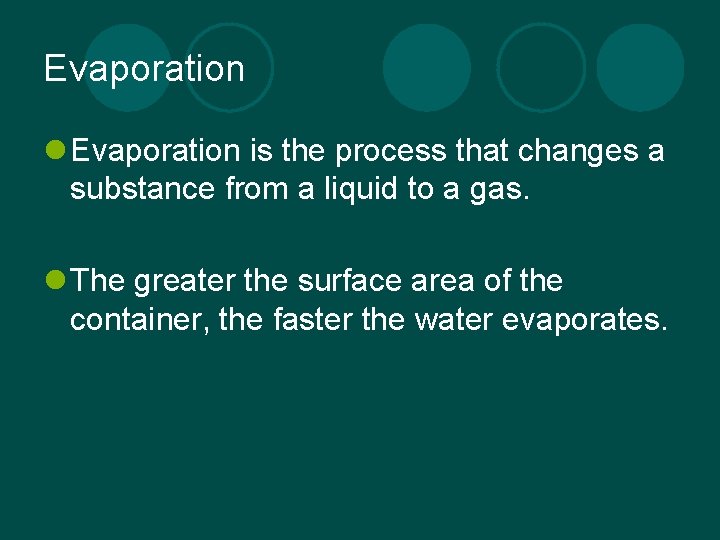 Evaporation

Evaporation is the process that changes a substance from a liquid to a gas.

The greater the surface area of the container, the faster the water evaporates.